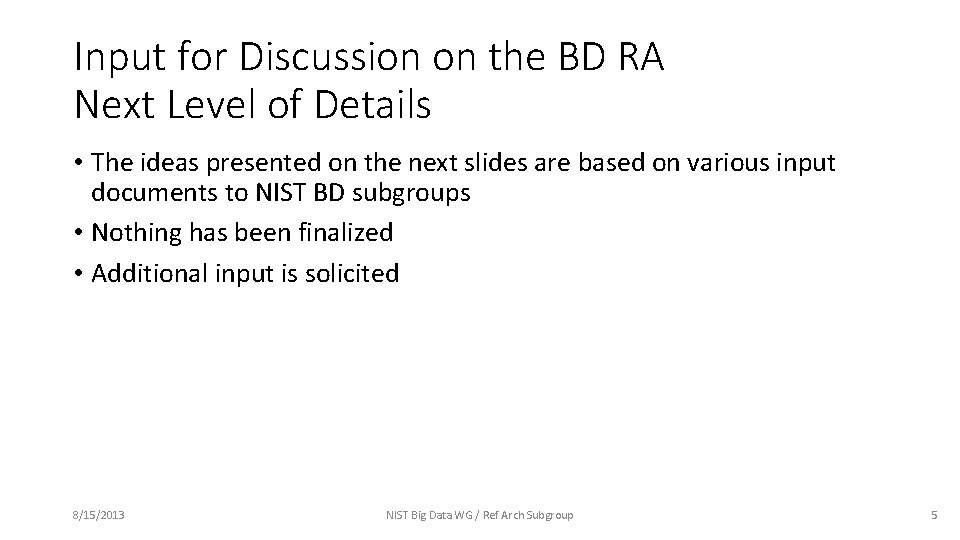 Input for Discussion on the BD RA
Next Level of Details

• The ideas presented on the next slides are based on various input documents to NIST BD subgroups
• Nothing has been finalized
• Additional input is solicited

8/15/2013

NIST Big Data WG / Ref Arch Subgroup

5